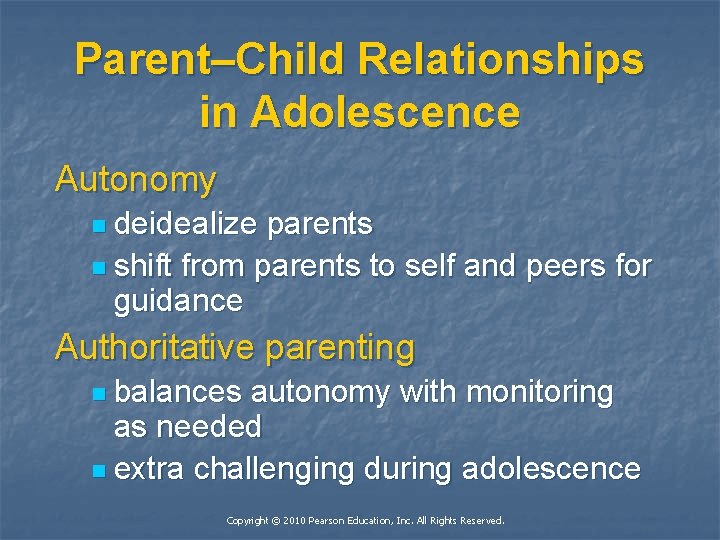 Parent–Child Relationships in Adolescence

Autonomy

- deidealize parents
- shift from parents to self and peers for guidance

Authoritative parenting

- balances autonomy with monitoring as needed
- extra challenging during adolescence

Copyright © 2010 Pearson Education, Inc. All Rights Reserved.